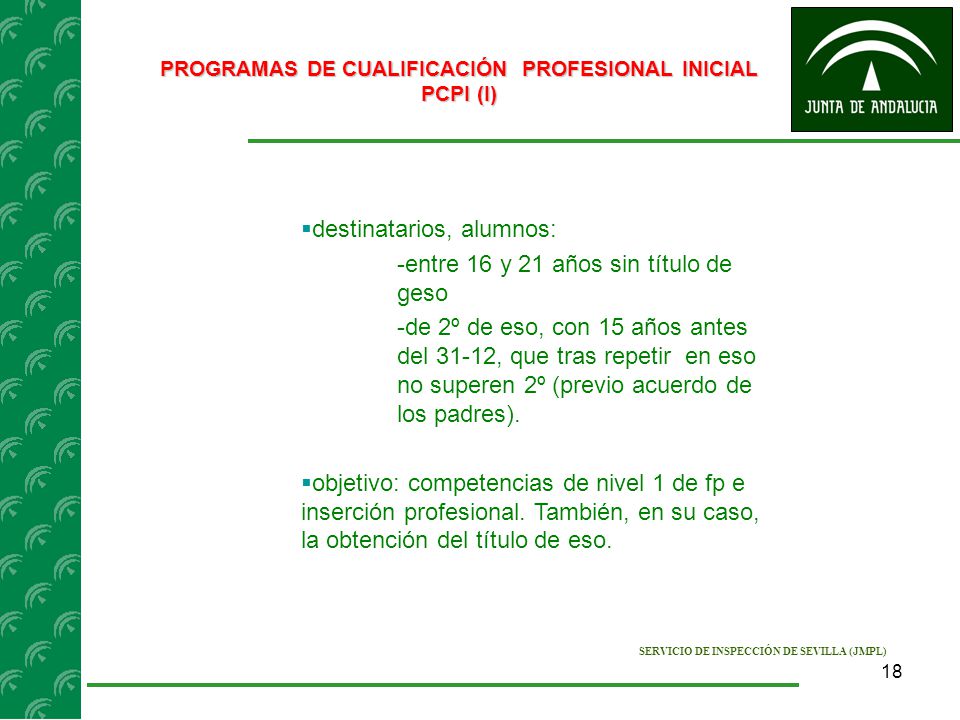 PROGRAMAS DE CUALIFICACIÓN PROFESIONAL INICIAL
PCPI (I)

JUNTA DE ANDALUCIA

▪destinatarios, alumnos:

-entre 16 y 21 años sin título de geso

-de 2º de eso, con 15 años antes del 31-12, que tras repetir en eso no superen 2º (previo acuerdo de los padres).

▪objetivo: competencias de nivel 1 de fp e inserción profesional. También, en su caso, la obtención del título de eso.

SERVICIO DE INSPECCIÓN DE SEVILLA (JMPL)

18